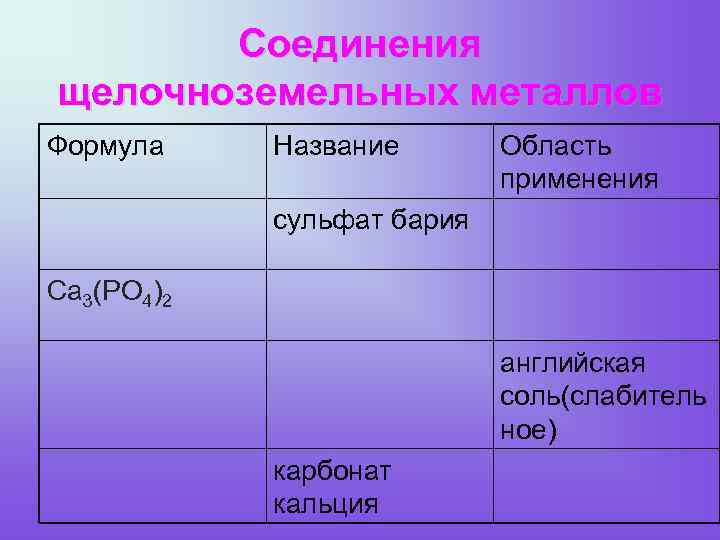 Соединения щелочноземельных металлов

| Формула | Название | Область применения |
|---|---|---|
| | сульфат бария | |
| $Ca_3(PO_4)_2$ | | |
| | | английская соль(слабительное) |
| | карбонат кальция | |